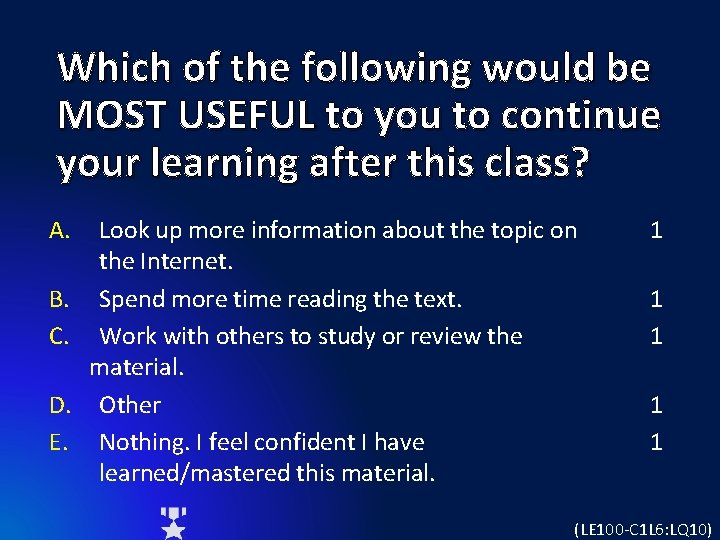 Which of the following would be MOST USEFUL to you to continue your learning after this class?

A. Look up more information about the topic on the Internet. 1

B. Spend more time reading the text. 1

C. Work with others to study or review the material. 1

D. Other 1

E. Nothing. I feel confident I have learned/mastered this material. 1

(LE100-C1L6:LQ10)